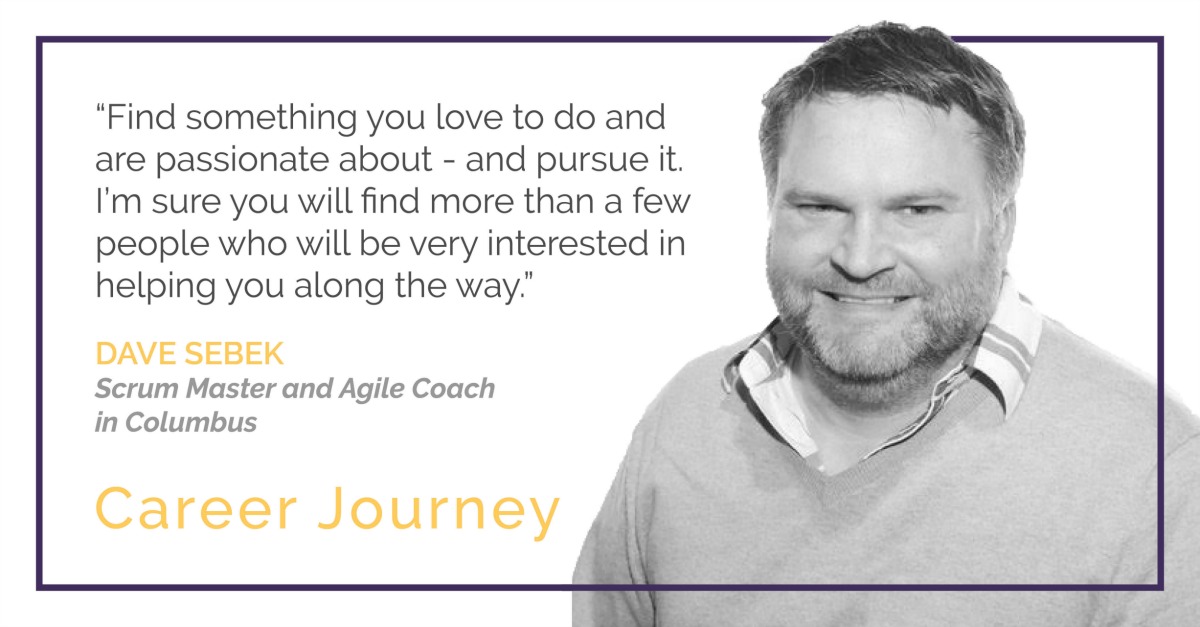 “Find something you love to do and are passionate about - and pursue it. I’m sure you will find more than a few people who will be very interested in helping you along the way.”

DAVE SEBEK
Scrum Master and Agile Coach in Columbus

Career Journey